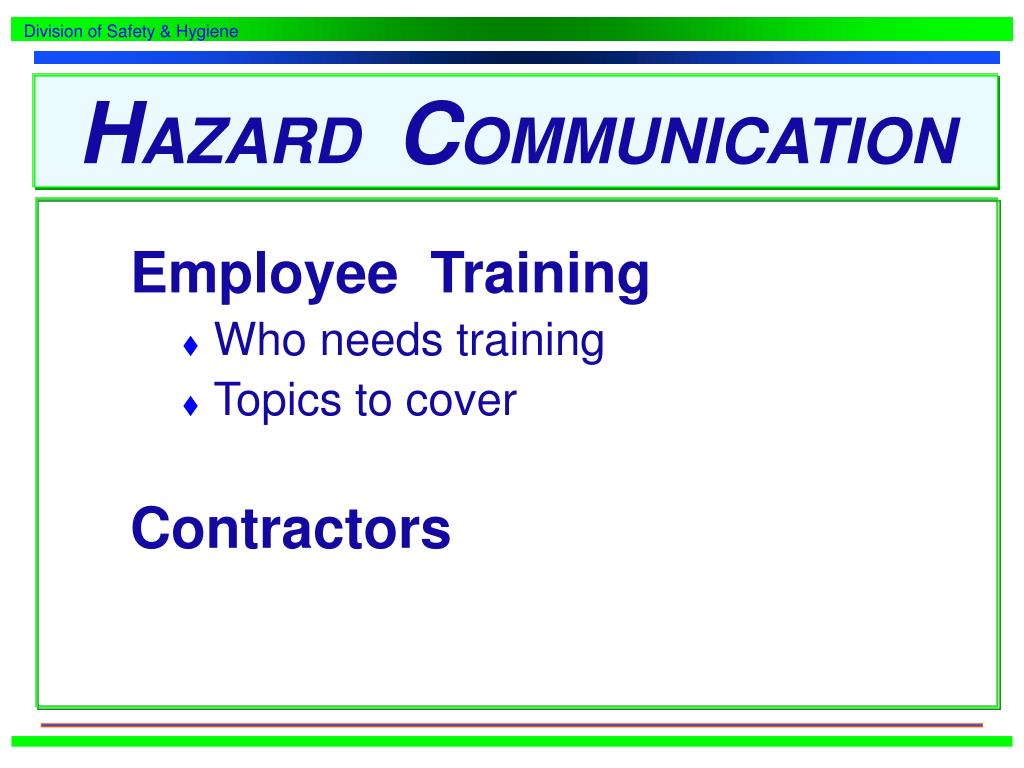 Division of Safety & Hygiene

HAZARD COMMUNICATION

Employee Training

♦ Who needs training

♦ Topics to cover

Contractors